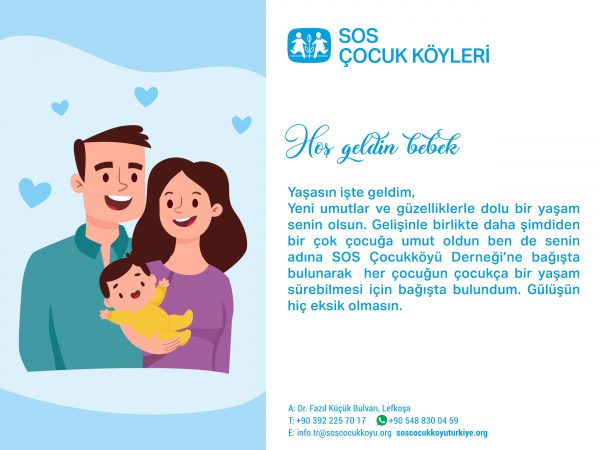 SOS
ÇOCUK KÖYLERİ

Hoş geldin bebek

Yaşasın işte geldim,
Yeni umutlar ve güzelliklerle dolu bir yaşam senin olsun. Gelişinle birlikte daha şimdiden bir çok çocuğa umut oldun ben de senin adına SOS Çocukköyü Derneği'ne bağışta bulunarak her çocuğun çocukça bir yaşam sürebilmesi için bağışta bulundum. Gülüşün hiç eksik olmasın.

A: Dr. Fazıl Küçük Bulvarı, Lefkoşa
T: +90 392 225 70 17 +90 548 830 04 59
E: info.tr@soscocukkoyu.org soscocukkoyuturkiye.org